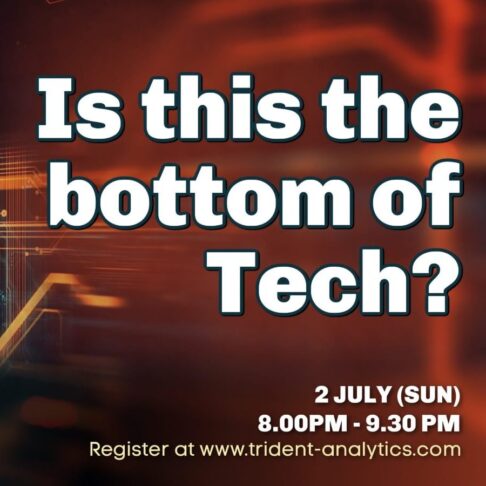 Is this the bottom of Tech?

2 JULY (SUN)
8.00PM - 9.30 PM
Register at www.trident-analytics.com